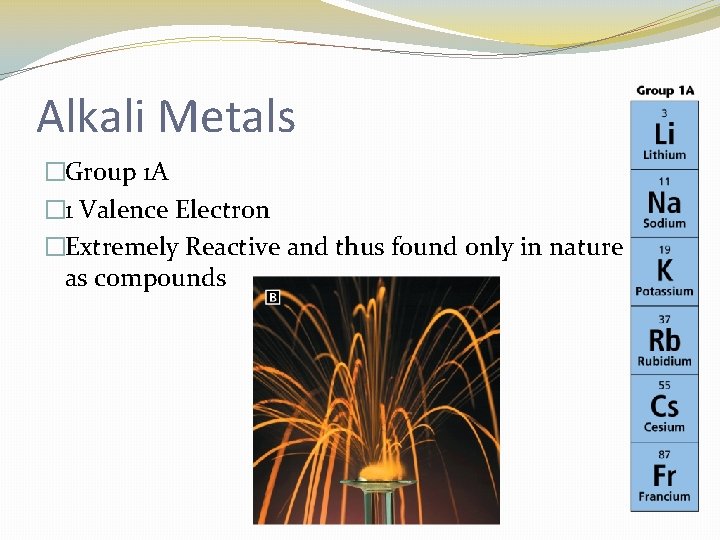 Alkali Metals

□Group 1A
□1 Valence Electron
□Extremely Reactive and thus found only in nature as compounds

B

Group 1A
3
Li
Lithium
11
Na
Sodium
19
K
Potassium
37
Rb
Rubidium
55
Cs
Cesium
87
Fr
Francium